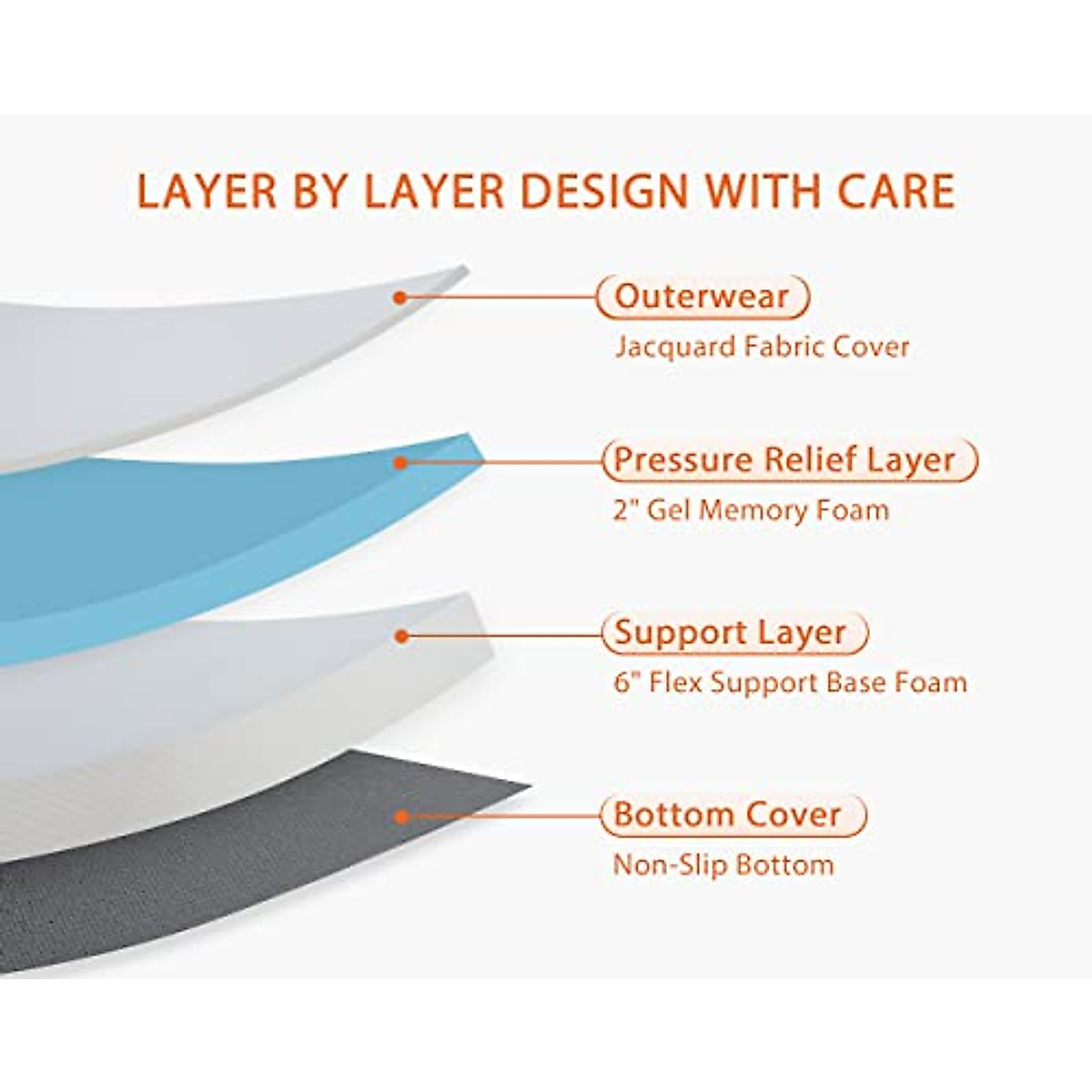 LAYER BY LAYER DESIGN WITH CARE

Outerwear
Jacquard Fabric Cover

Pressure Relief Layer
2" Gel Memory Foam

Support Layer
6" Flex Support Base Foam

Bottom Cover
Non-Slip Bottom